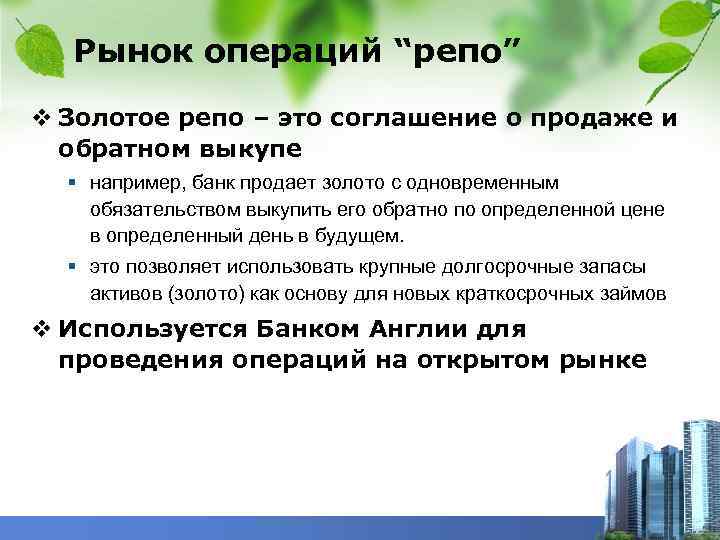 Рынок операций “репо”

❖ Золотое репо – это соглашение о продаже и обратном выкупе

▪ например, банк продает золото с одновременным обязательством выкупить его обратно по определенной цене в определенный день в будущем.

▪ это позволяет использовать крупные долгосрочные запасы активов (золото) как основу для новых краткосрочных займов

❖ Используется Банком Англии для проведения операций на открытом рынке